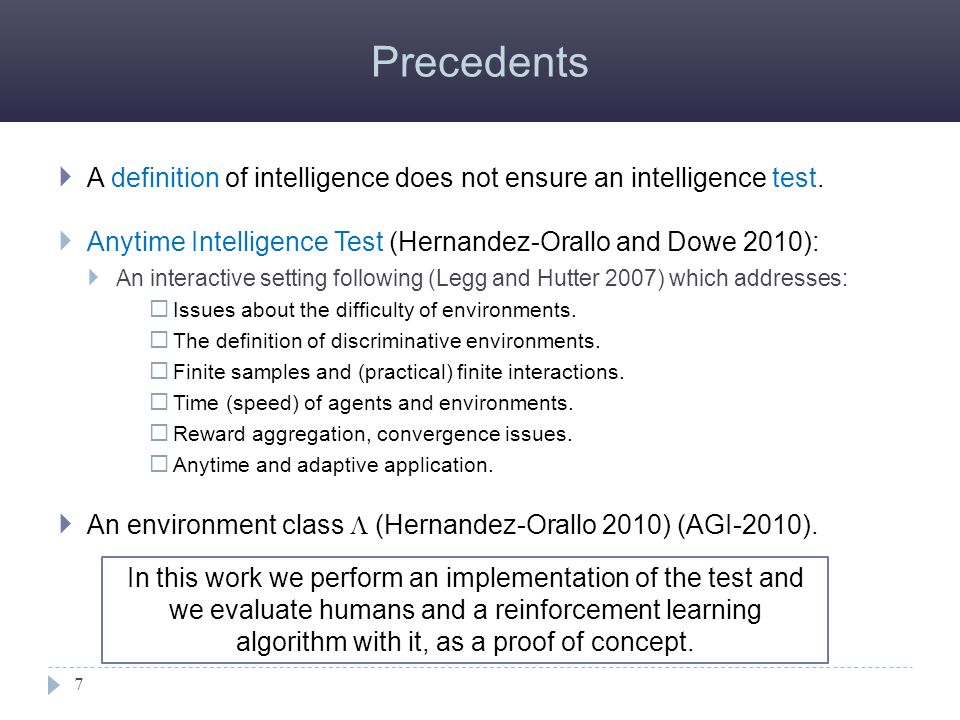 Precedents

A definition of intelligence does not ensure an intelligence test.

Anytime Intelligence Test (Hernandez-Orallo and Dowe 2010):

An interactive setting following (Legg and Hutter 2007) which addresses:

Issues about the difficulty of environments.

The definition of discriminative environments.

Finite samples and (practical) finite interactions.

Time (speed) of agents and environments.

Reward aggregation, convergence issues.

Anytime and adaptive application.

An environment class $\Lambda$ (Hernandez-Orallo 2010) (AGI-2010).

In this work we perform an implementation of the test and we evaluate humans and a reinforcement learning algorithm with it, as a proof of concept.

7